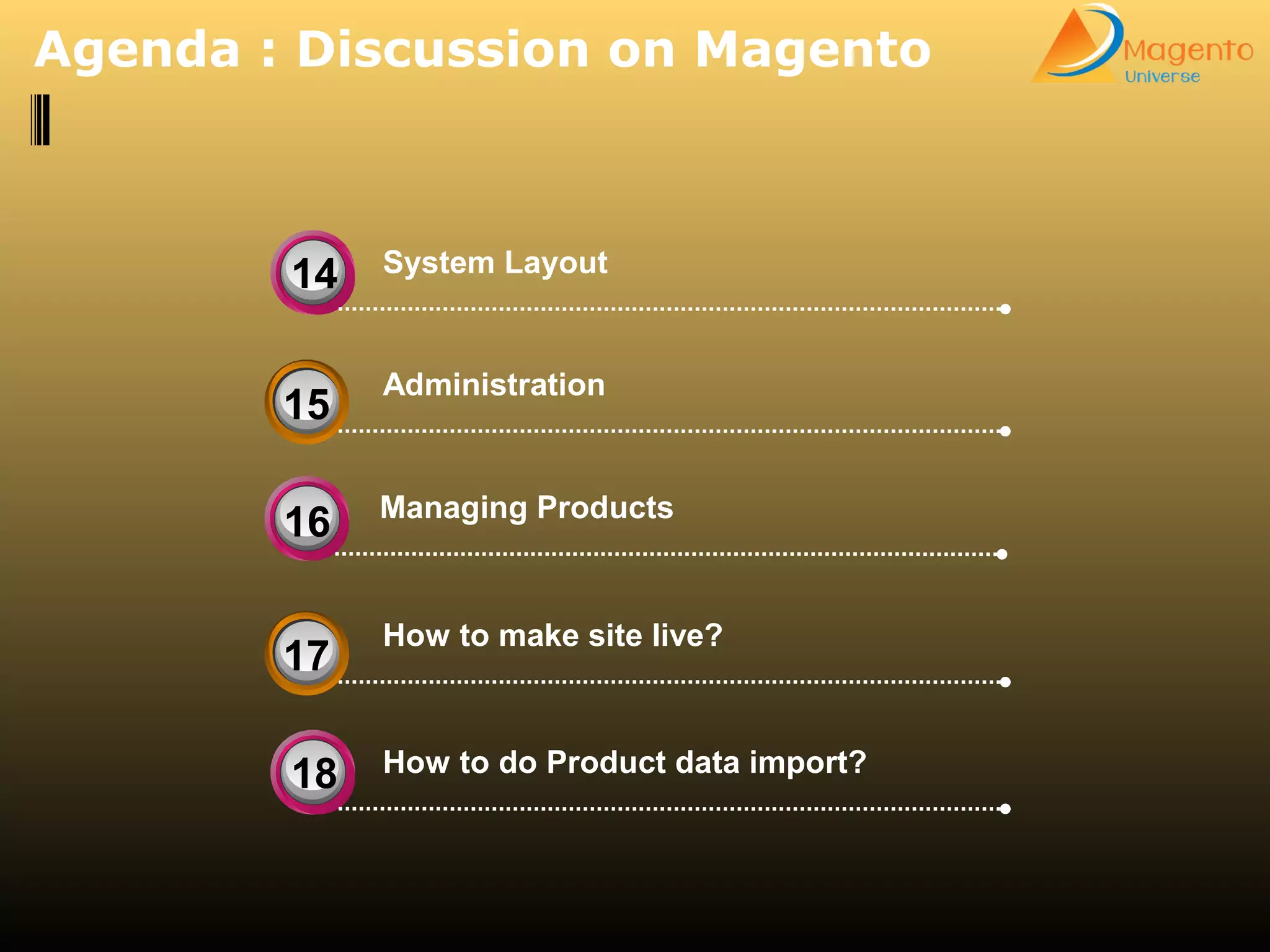 Agenda : Discussion on Magento

Magento Universe

14 System Layout

15 Administration

16 Managing Products

17 How to make site live?

18 How to do Product data import?